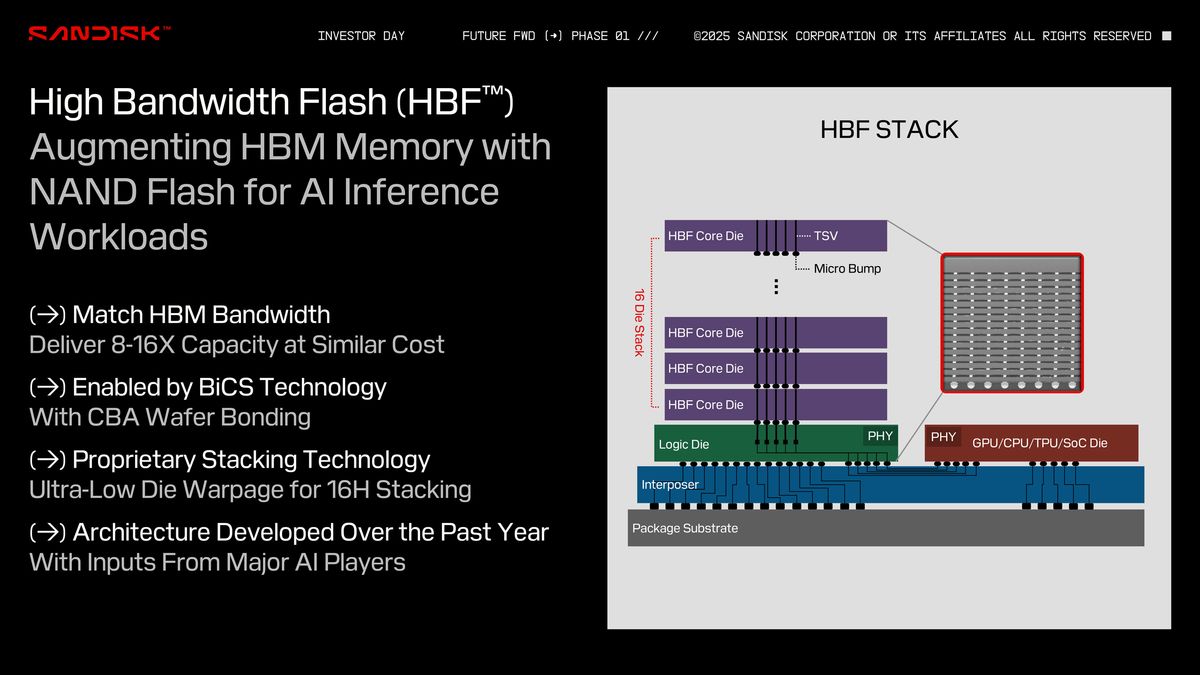 SANDISK™ INVESTOR DAY FUTURE FWD (→) PHASE 01 /// ©2025 SANDISK CORPORATION OR ITS AFFILIATES ALL RIGHTS RESERVED

High Bandwidth Flash (HBF™)
Augmenting HBM Memory with NAND Flash for AI Inference Workloads

(→) Match HBM Bandwidth
Deliver 8-16X Capacity at Similar Cost

(→) Enabled by BiCS Technology
With CBA Wafer Bonding

(→) Proprietary Stacking Technology
Ultra-Low Die Warpage for 16H Stacking

(→) Architecture Developed Over the Past Year
With Inputs From Major AI Players

HBF STACK

HBF Core Die
TSV
Micro Bump
16 Die Stack
HBF Core Die
HBF Core Die
HBF Core Die
Logic Die
PHY
PHY
GPU/CPU/TPU/SoC Die
Interposer
Package Substrate